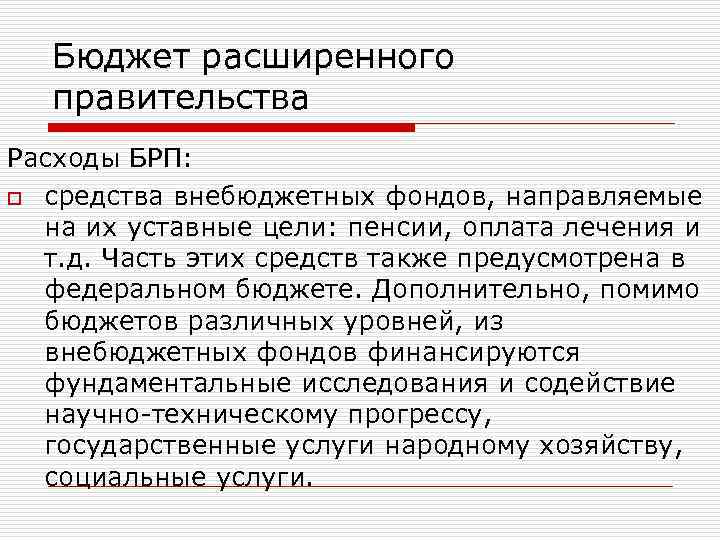 Бюджет расширенного правительства

Расходы БРП:

средства внебюджетных фондов, направляемые на их уставные цели: пенсии, оплата лечения и т.д. Часть этих средств также предусмотрена в федеральном бюджете. Дополнительно, помимо бюджетов различных уровней, из внебюджетных фондов финансируются фундаментальные исследования и содействие научно-техническому прогрессу, государственные услуги народному хозяйству, социальные услуги.